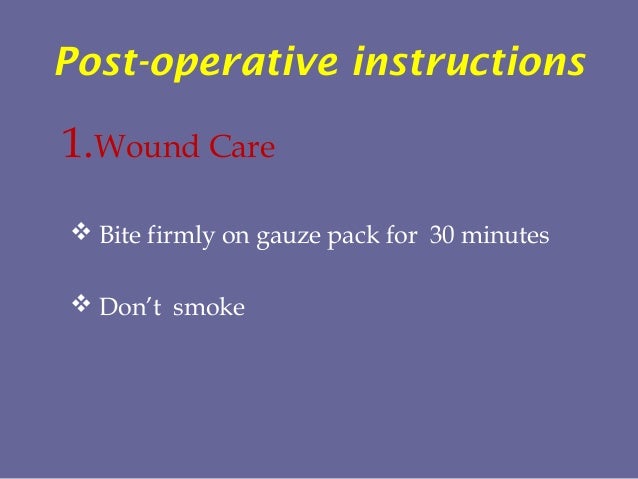 Post-operative instructions

1.Wound Care

❖ Bite firmly on gauze pack for 30 minutes

❖ Don't smoke